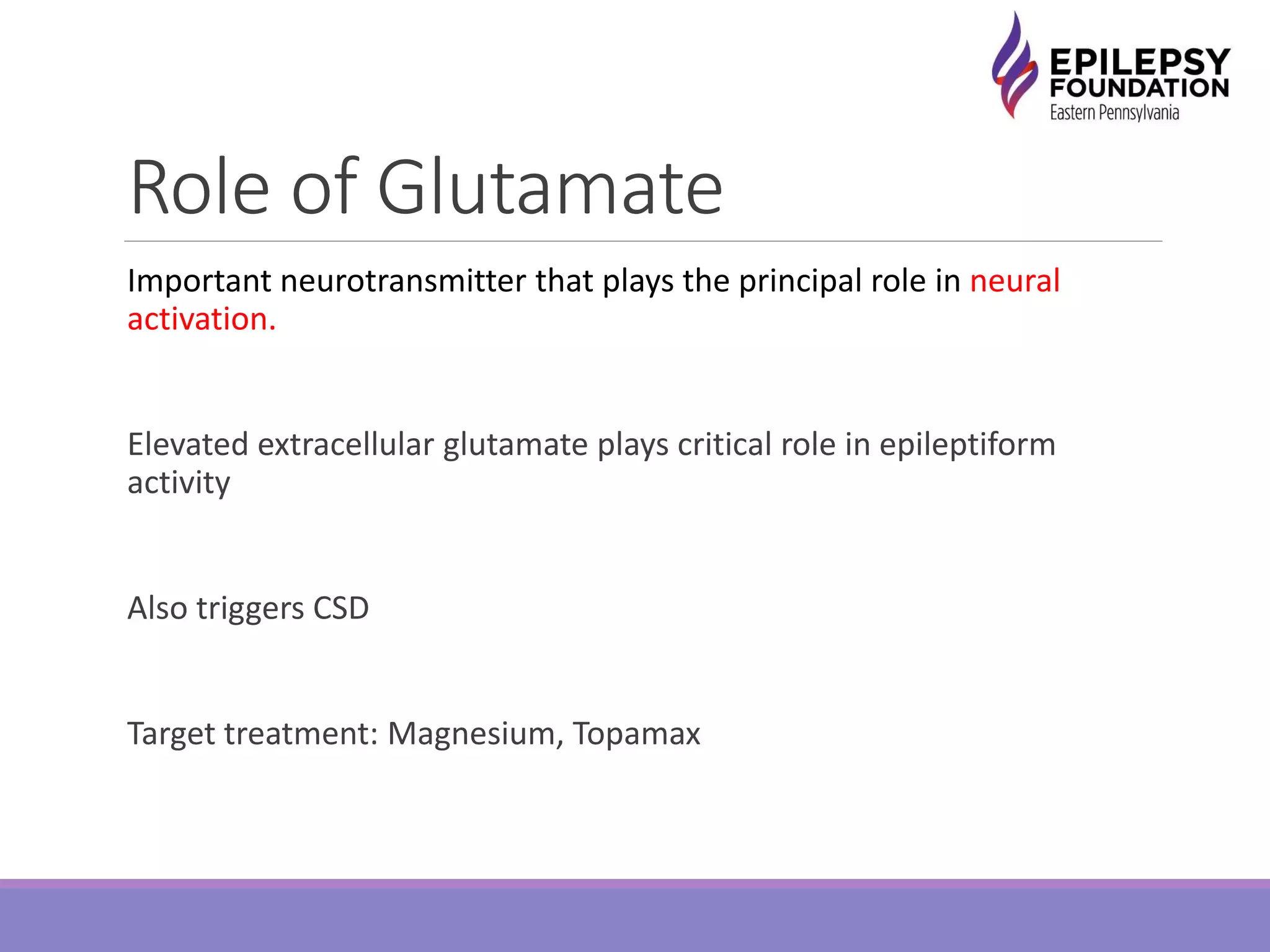 EPILEPSY
FOUNDATION
Eastern Pennsylvania

Role of Glutamate

Important neurotransmitter that plays the principal role in neural activation.

Elevated extracellular glutamate plays critical role in epileptiform activity

Also triggers CSD

Target treatment: Magnesium, Topamax